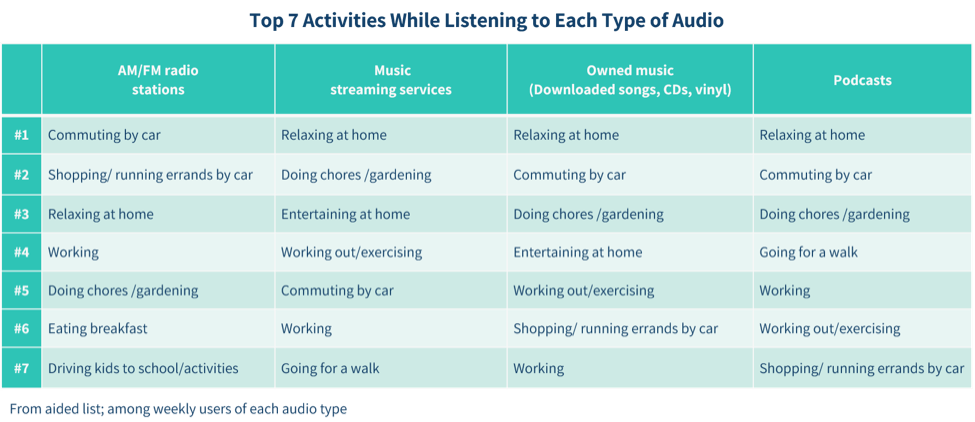 Top 7 Activities While Listening to Each Type of Audio

| | AM/FM radio stations | Music streaming services | Owned music (Downloaded songs, CDs, vinyl) | Podcasts |
|---|---|---|---|---|
| #1 | Commuting by car | Relaxing at home | Relaxing at home | Relaxing at home |
| #2 | Shopping/ running errands by car | Doing chores /gardening | Commuting by car | Commuting by car |
| #3 | Relaxing at home | Entertaining at home | Doing chores /gardening | Doing chores /gardening |
| #4 | Working | Working out/exercising | Entertaining at home | Going for a walk |
| #5 | Doing chores /gardening | Commuting by car | Working out/exercising | Working |
| #6 | Eating breakfast | Working | Shopping/ running errands by car | Working out/exercising |
| #7 | Driving kids to school/activities | Going for a walk | Working | Shopping/ running errands by car |

From aided list; among weekly users of each audio type